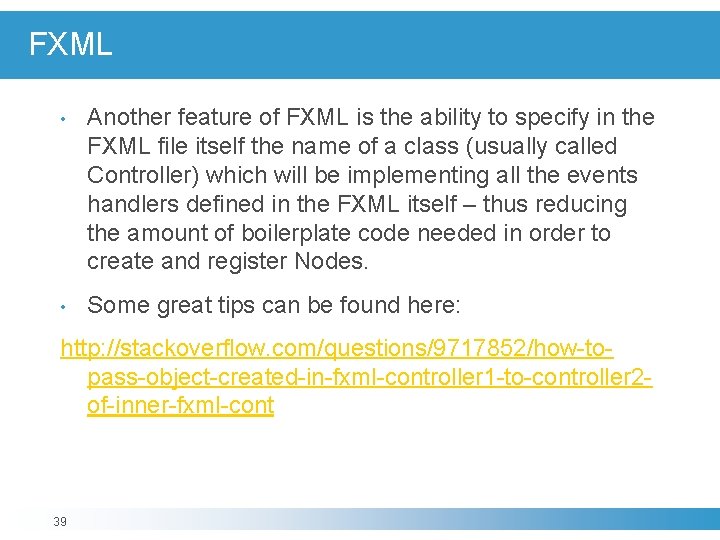 FXML

• Another feature of FXML is the ability to specify in the FXML file itself the name of a class (usually called Controller) which will be implementing all the events handlers defined in the FXML itself – thus reducing the amount of boilerplate code needed in order to create and register Nodes.

• Some great tips can be found here:

http://stackoverflow.com/questions/9717852/how-to-pass-object-created-in-fxml-controller1-to-controller2-of-inner-fxml-cont

39